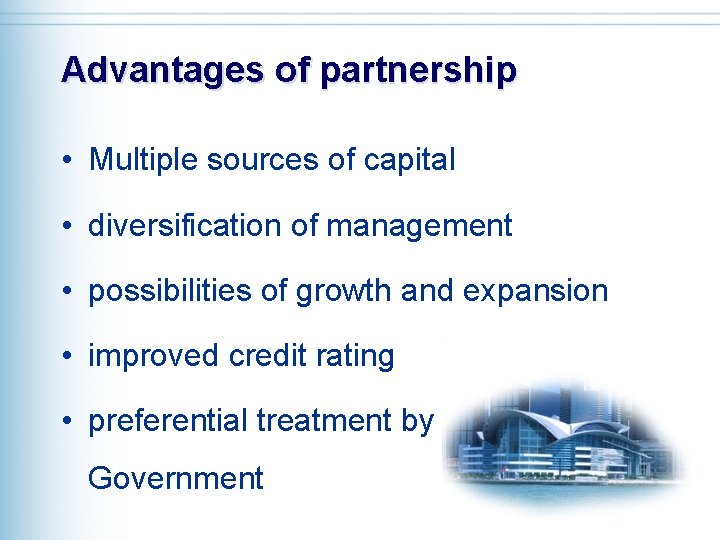 Advantages of partnership

• Multiple sources of capital
• diversification of management
• possibilities of growth and expansion
• improved credit rating
• preferential treatment by Government